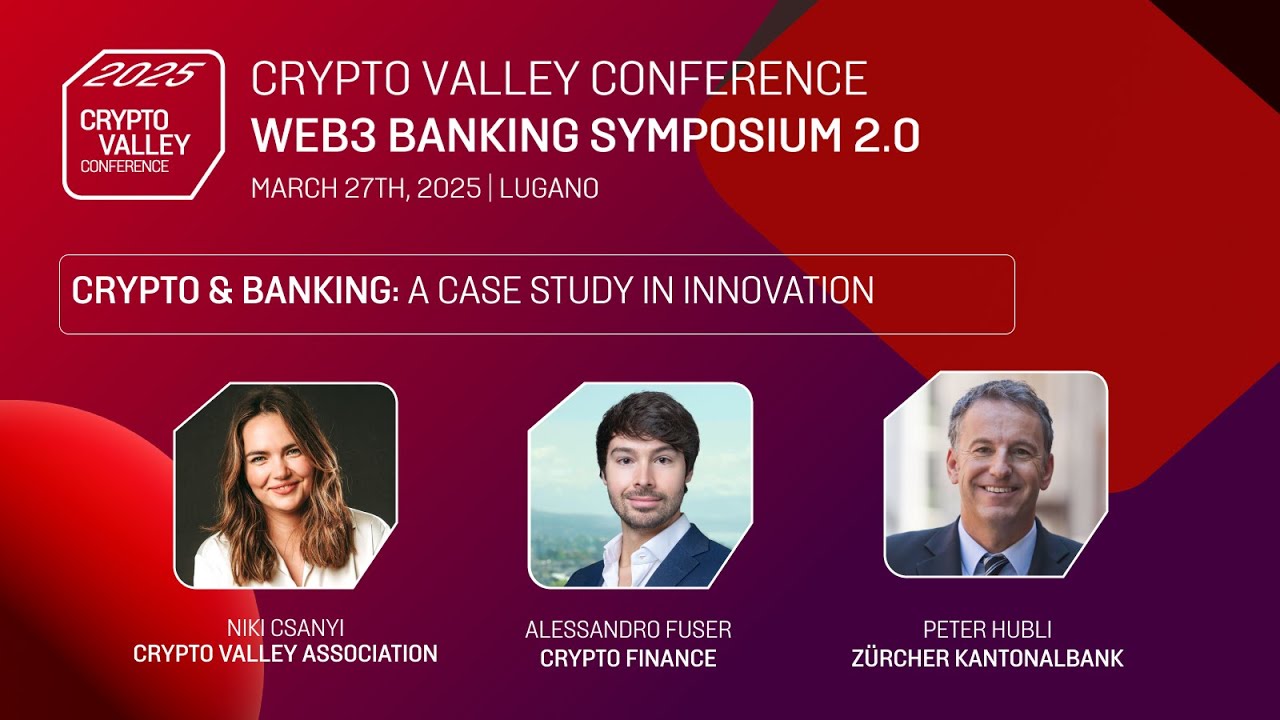 2025
CRYPTO VALLEY CONFERENCE

CRYPTO VALLEY CONFERENCE
WEB3 BANKING SYMPOSIUM 2.0
MARCH 27TH, 2025 | LUGANO

CRYPTO & BANKING: A CASE STUDY IN INNOVATION

NIKI CSANYI
CRYPTO VALLEY ASSOCIATION

ALESSANDRO FUSER
CRYPTO FINANCE

PETER HUBLI
ZÜRCHER KANTONALBANK